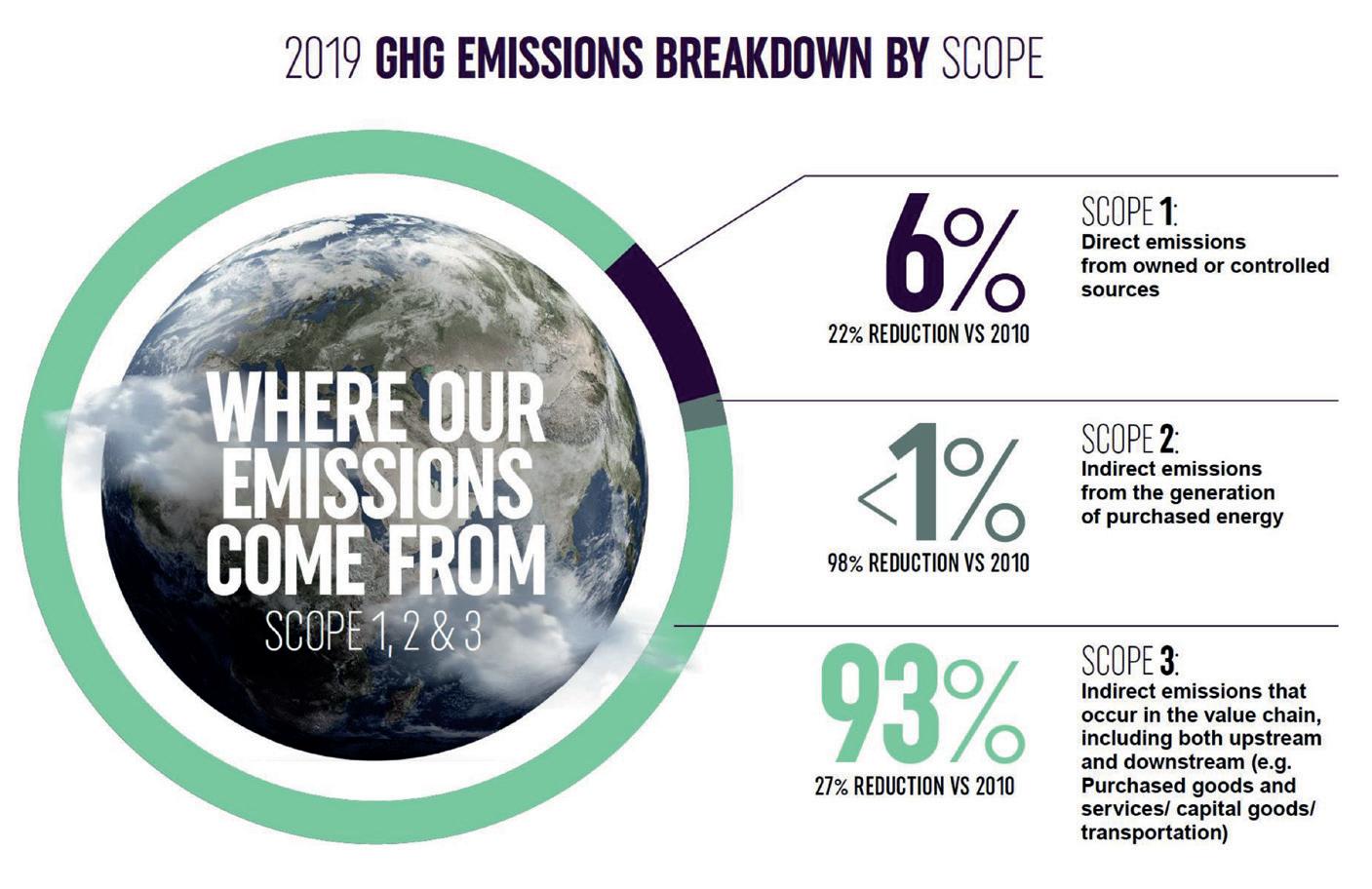 2019 GHG EMISSIONS BREAKDOWN BY SCOPE

WHERE OUR EMISSIONS COME FROM
SCOPE 1, 2 & 3

6%
22% REDUCTION VS 2010

SCOPE 1:
Direct emissions from owned or controlled sources

<1%
98% REDUCTION VS 2010

SCOPE 2:
Indirect emissions from the generation of purchased energy

93%
27% REDUCTION VS 2010

SCOPE 3:
Indirect emissions that occur in the value chain, including both upstream and downstream (e.g. Purchased goods and services/ capital goods/ transportation)